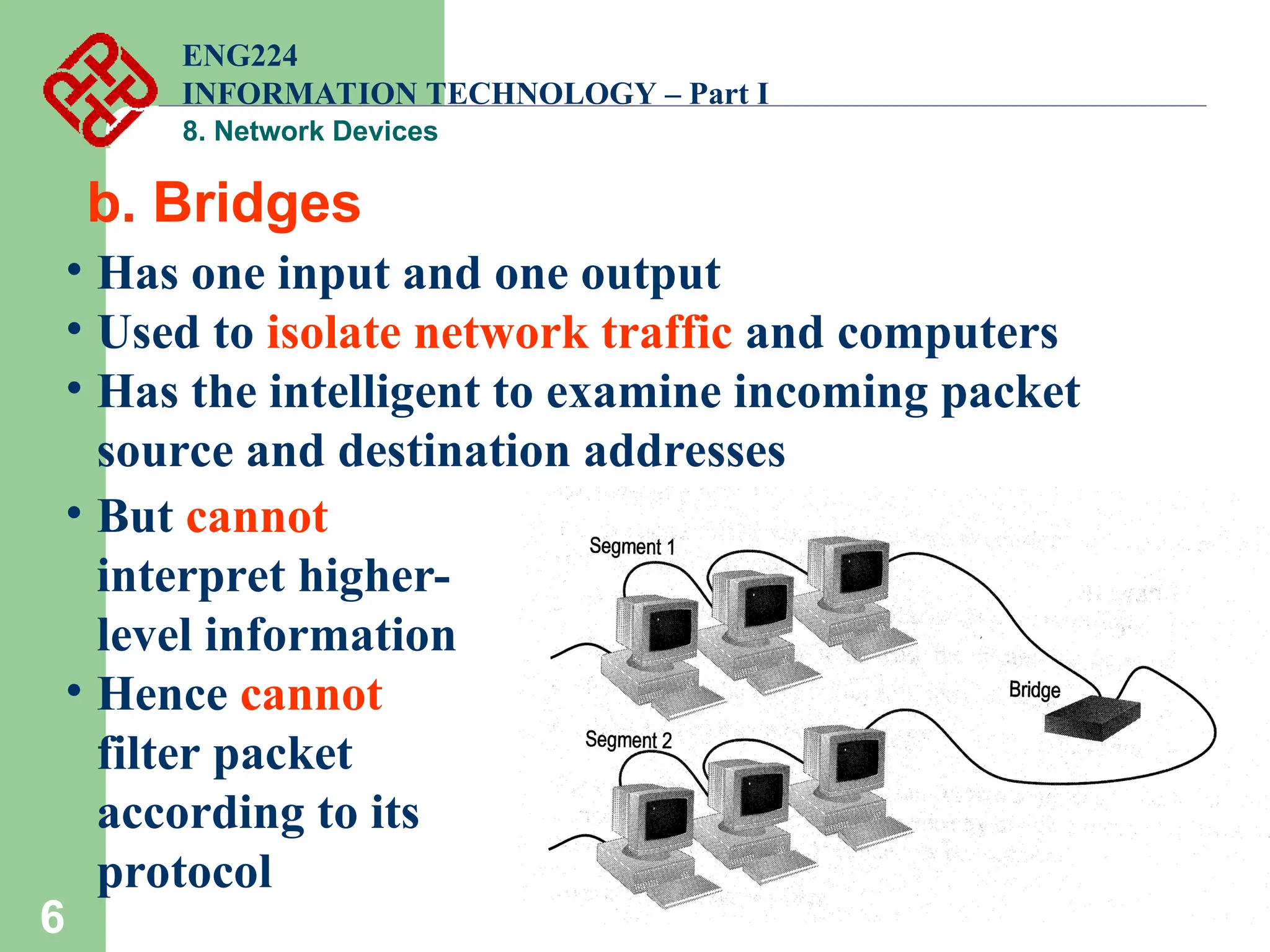 ENG224
INFORMATION TECHNOLOGY – Part I
8. Network Devices

b. Bridges

• Has one input and one output
• Used to isolate network traffic and computers
• Has the intelligent to examine incoming packet source and destination addresses
• But cannot interpret higher-level information
• Hence cannot filter packet according to its protocol

Segment 1
Segment 2
Bridge

6